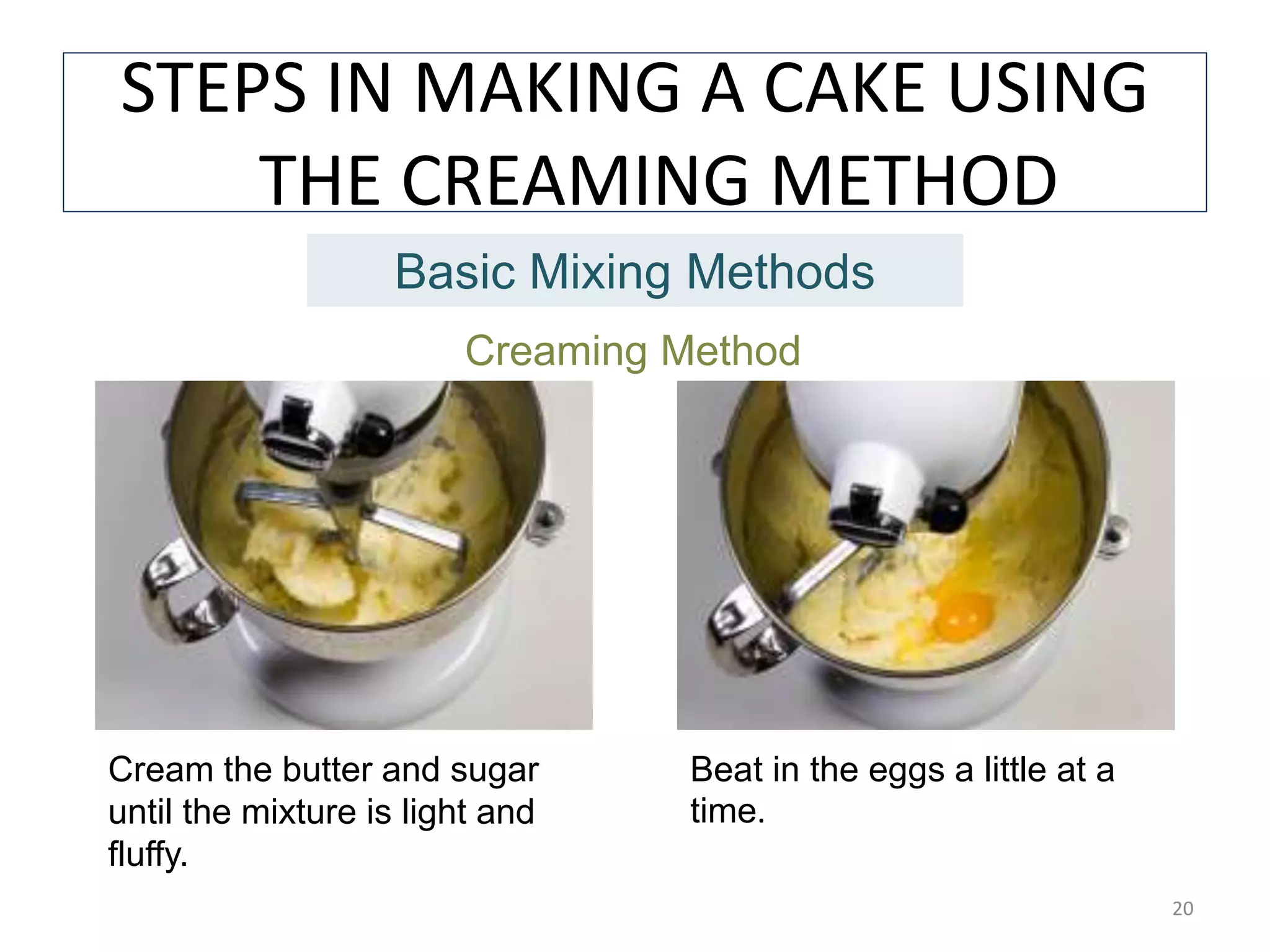 STEPS IN MAKING A CAKE USING THE CREAMING METHOD

Basic Mixing Methods

Creaming Method

Cream the butter and sugar until the mixture is light and fluffy.

Beat in the eggs a little at a time.

20